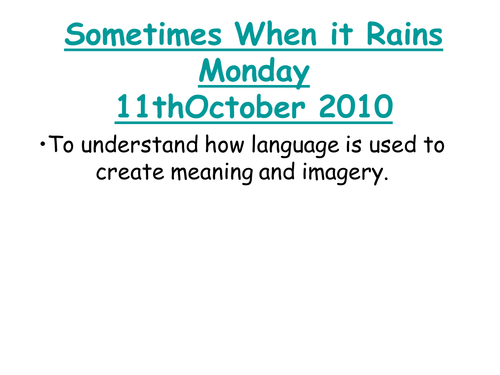 Sometimes When it Rains
Monday
11thOctober 2010

•To understand how language is used to create meaning and imagery.